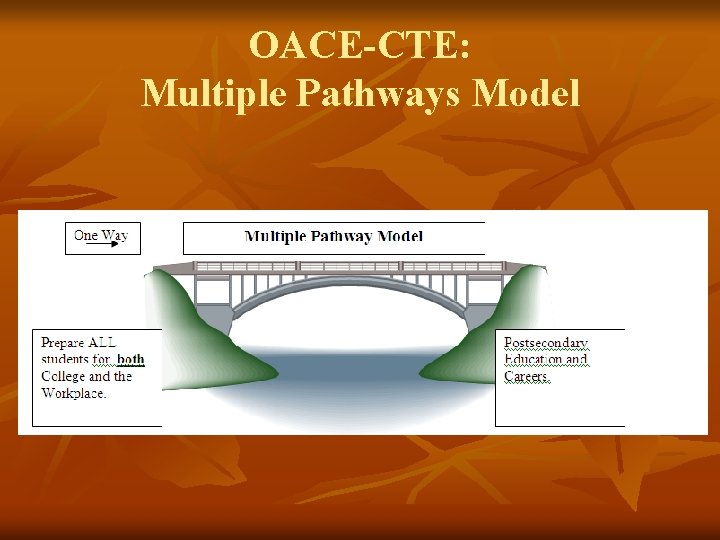 OACE-CTE:
Multiple Pathways Model

One Way

Multiple Pathway Model

Prepare ALL students for both College and the Workplace.

Postsecondary Education and Careers.